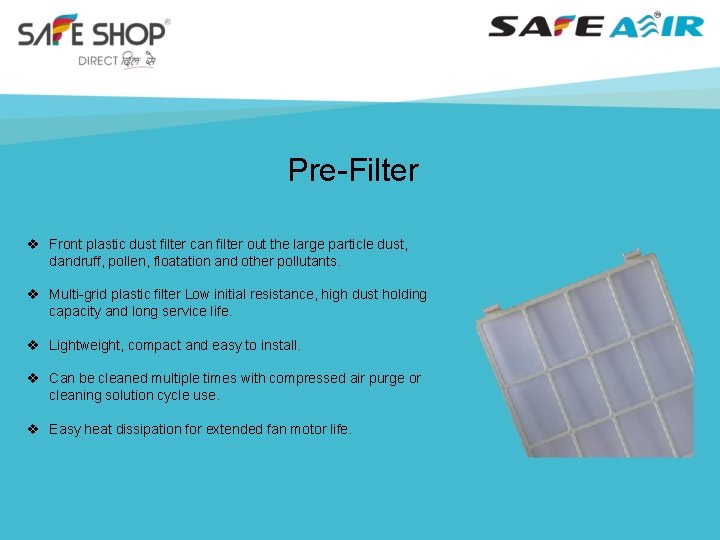 SAFE SHOP®
DIRECT दिल से

SAFE AIR®

Pre-Filter

❖ Front plastic dust filter can filter out the large particle dust, dandruff, pollen, floatation and other pollutants.

❖ Multi-grid plastic filter Low initial resistance, high dust holding capacity and long service life.

❖ Lightweight, compact and easy to install.

❖ Can be cleaned multiple times with compressed air purge or cleaning solution cycle use.

❖ Easy heat dissipation for extended fan motor life.